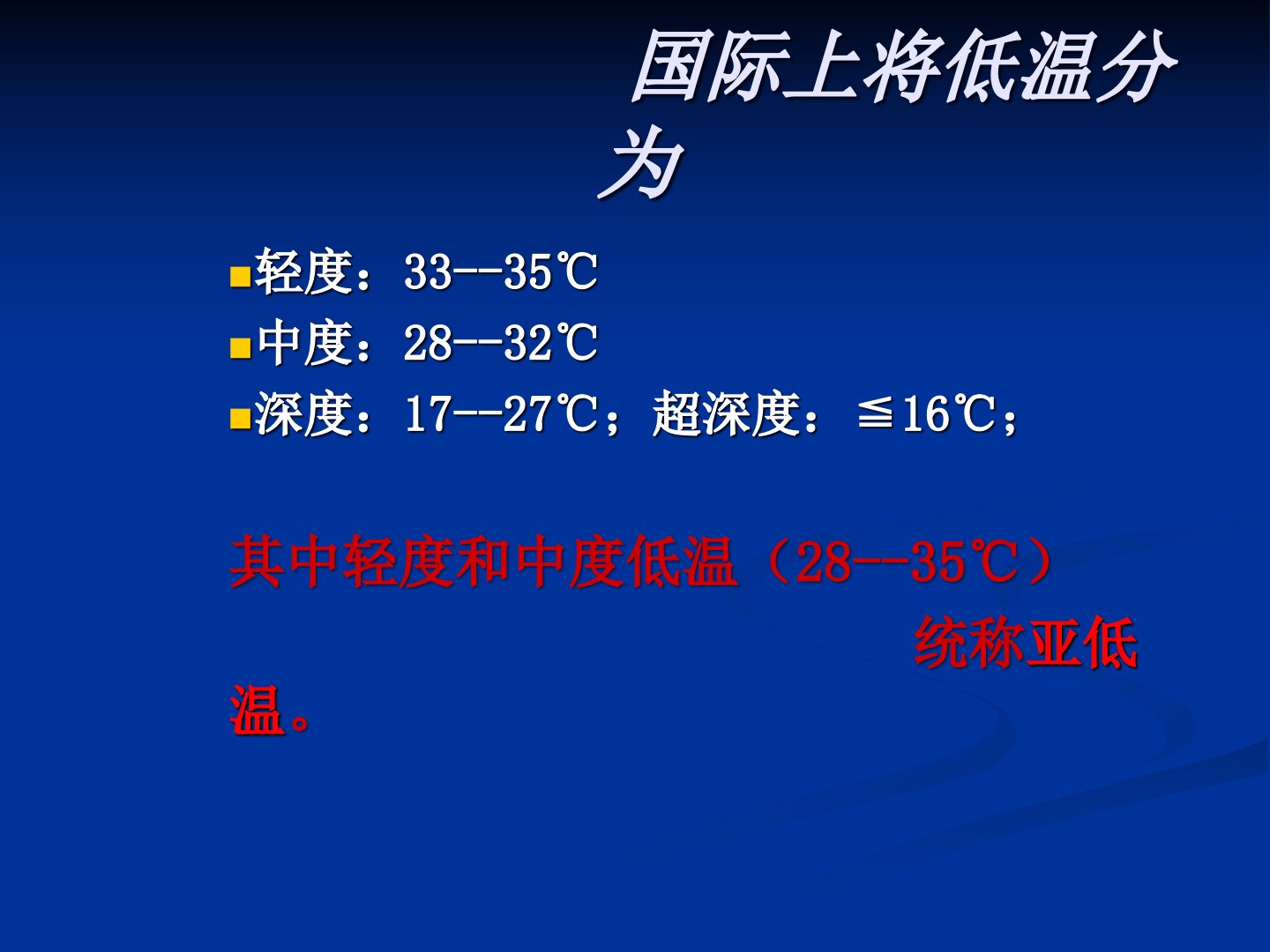 国际上将低温分为

轻度：33--35℃
中度：28--32℃
深度：17--27℃；超深度：≦16℃；

其中轻度和中度低温（28--35℃）统称亚低温。